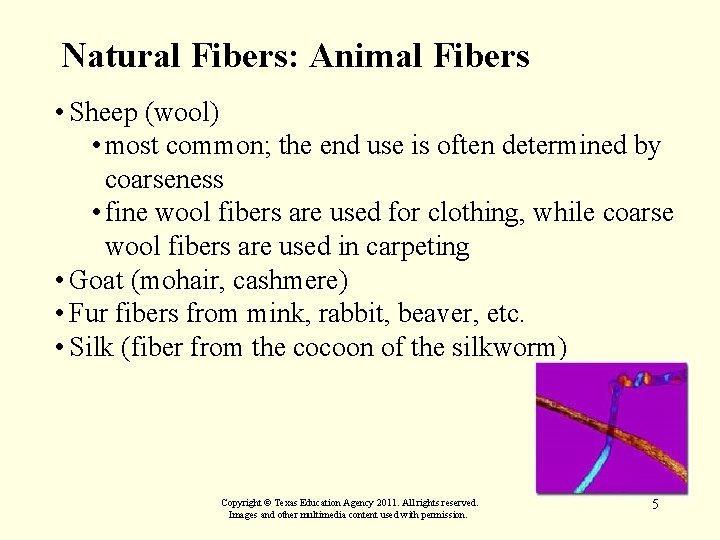 Natural Fibers: Animal Fibers

• Sheep (wool)
• most common; the end use is often determined by coarseness
• fine wool fibers are used for clothing, while coarse wool fibers are used in carpeting
• Goat (mohair, cashmere)
• Fur fibers from mink, rabbit, beaver, etc.
• Silk (fiber from the cocoon of the silkworm)

Copyright © Texas Education Agency 2011. All rights reserved.
Images and other multimedia content used with permission.

5